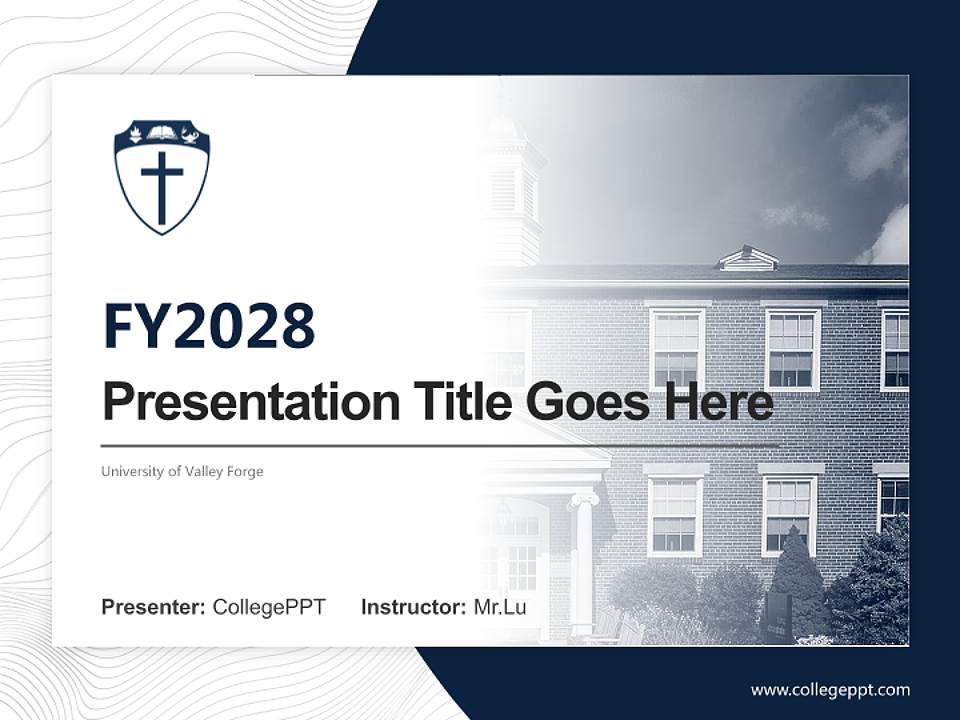 FY2028

Presentation Title Goes Here

University of Valley Forge

Presenter: CollegePPT Instructor: Mr.Lu

www.collegeppt.com